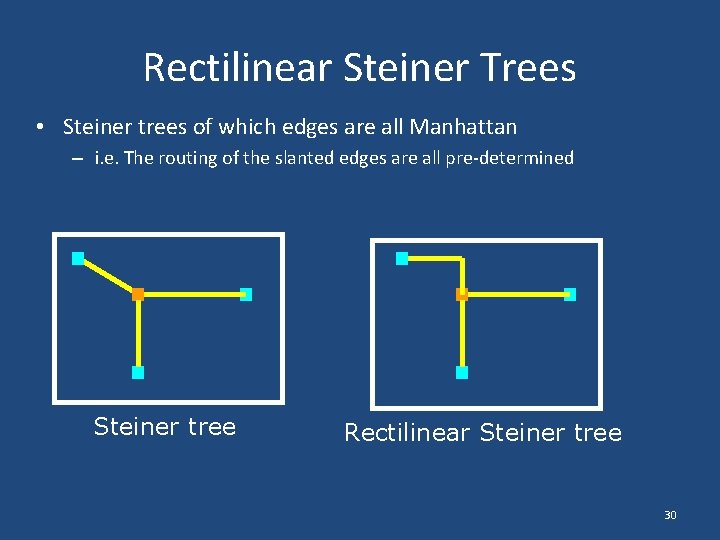 Rectilinear Steiner Trees

• Steiner trees of which edges are all Manhattan
– i.e. The routing of the slanted edges are all pre-determined

Steiner tree

Rectilinear Steiner tree

30